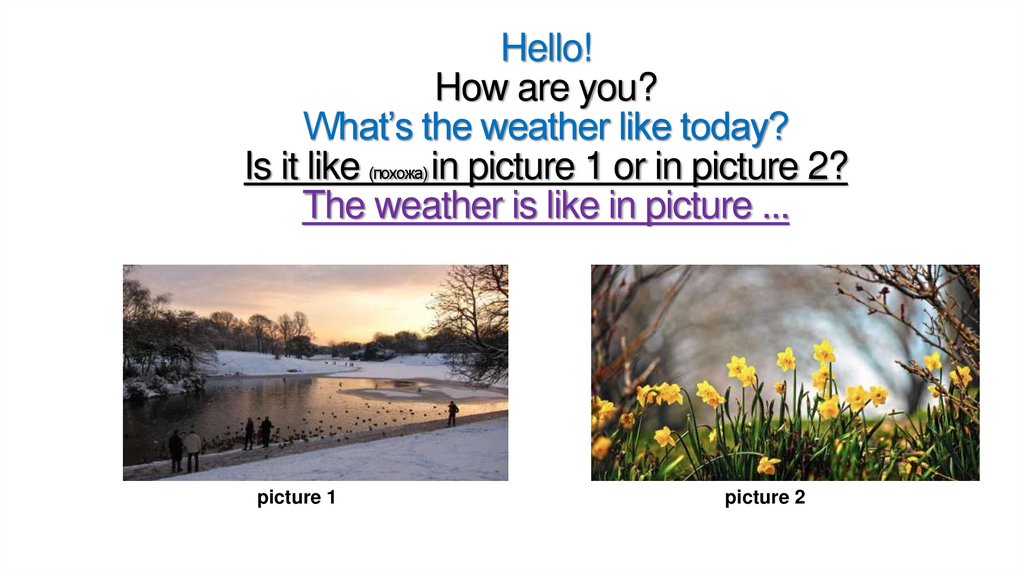 Hello!
How are you?
What's the weather like today?
Is it like (похожа) in picture 1 or in picture 2?
The weather is like in picture ...

picture 1

picture 2